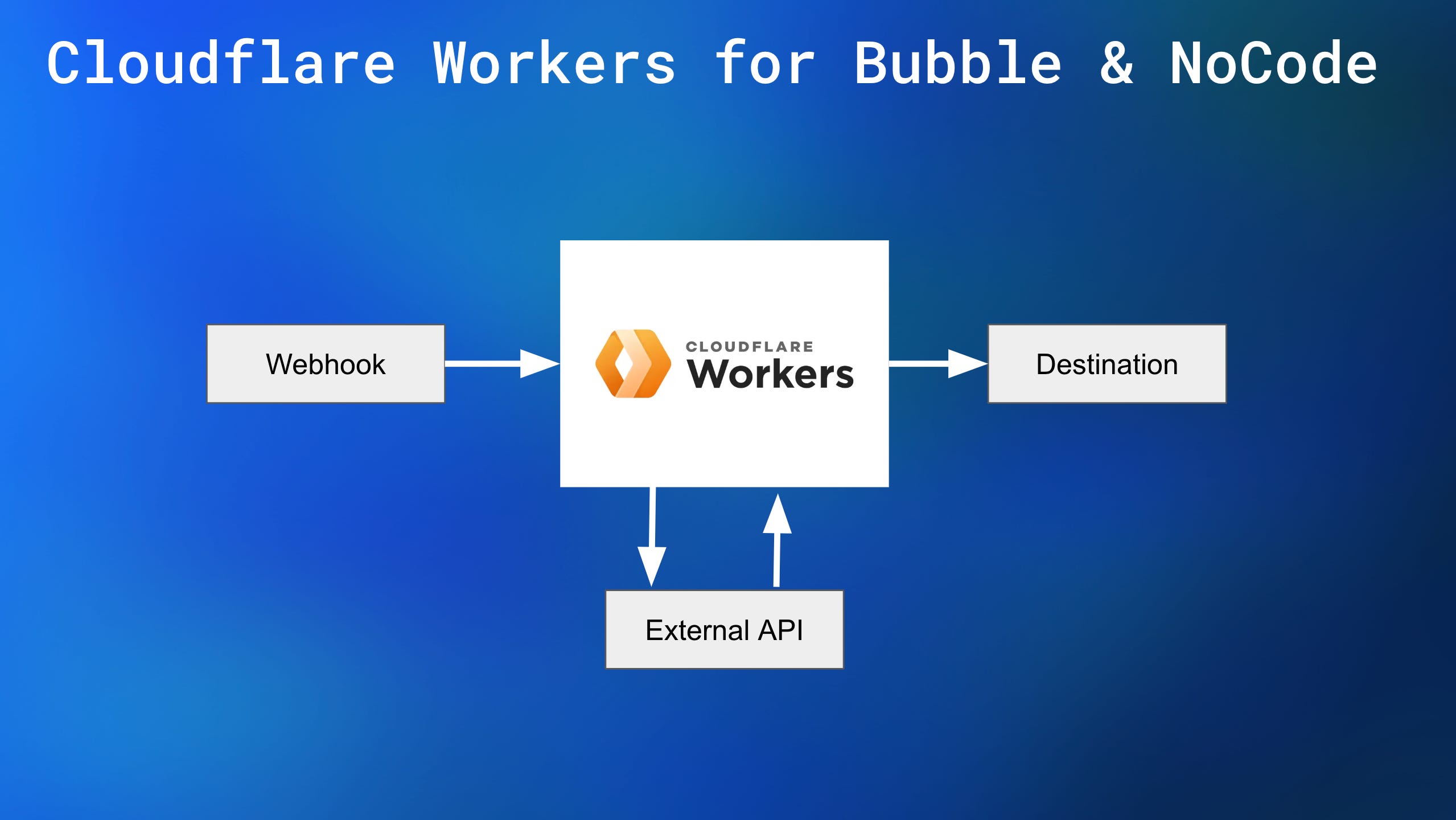 Cloudflare Workers for Bubble & NoCode

Webhook

CLOUDFLARE
Workers

Destination

External API